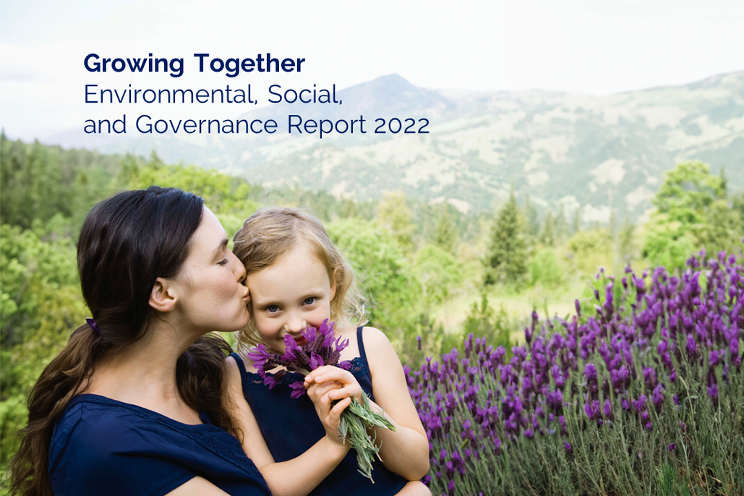 Growing Together
Environmental, Social, and Governance Report 2022